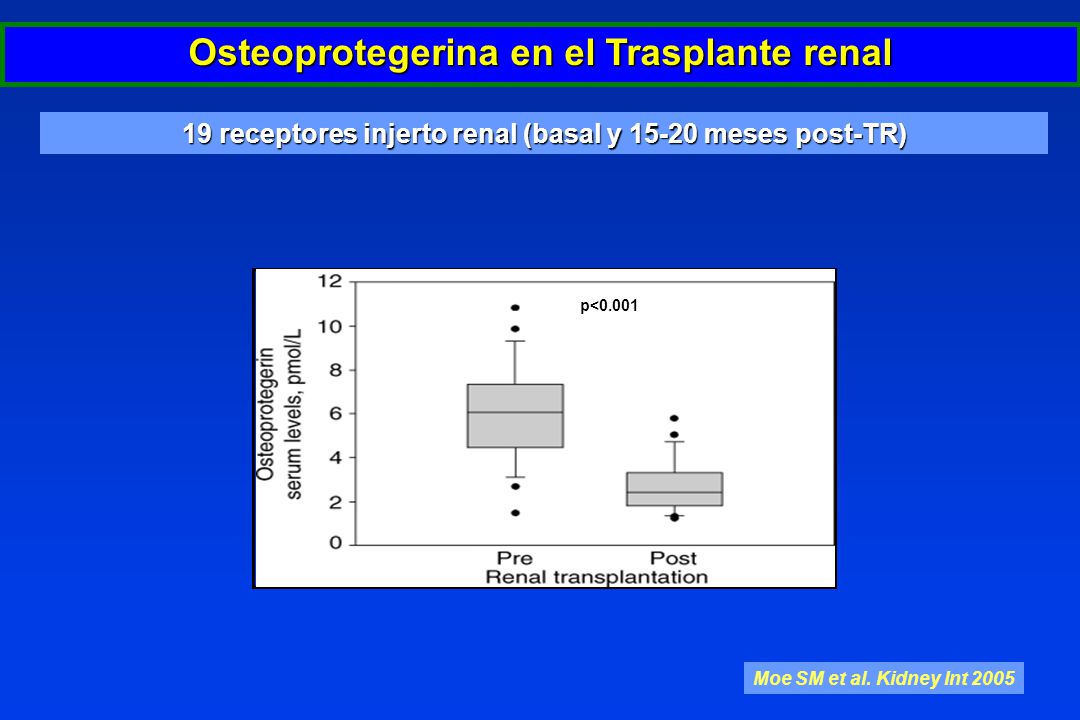 Osteoprotegerina en el Trasplante renal

19 receptores injerto renal (basal y 15-20 meses post-TR)

p<0.001

Osteoprotegerin serum levels, pmol/L

12
10
8
6
4
2
0

Pre
Post
Renal transplantation

Moe SM et al. Kidney Int 2005